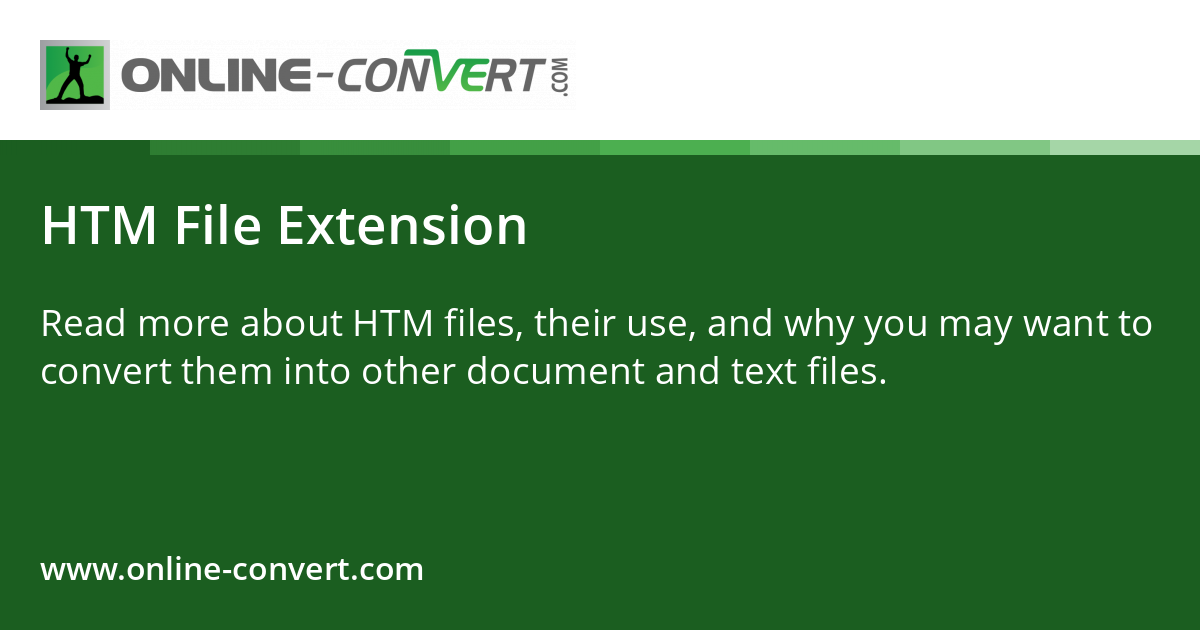 ONLINE-CONVERT.COM

HTM File Extension

Read more about HTM files, their use, and why you may want to convert them into other document and text files.

www.online-convert.com